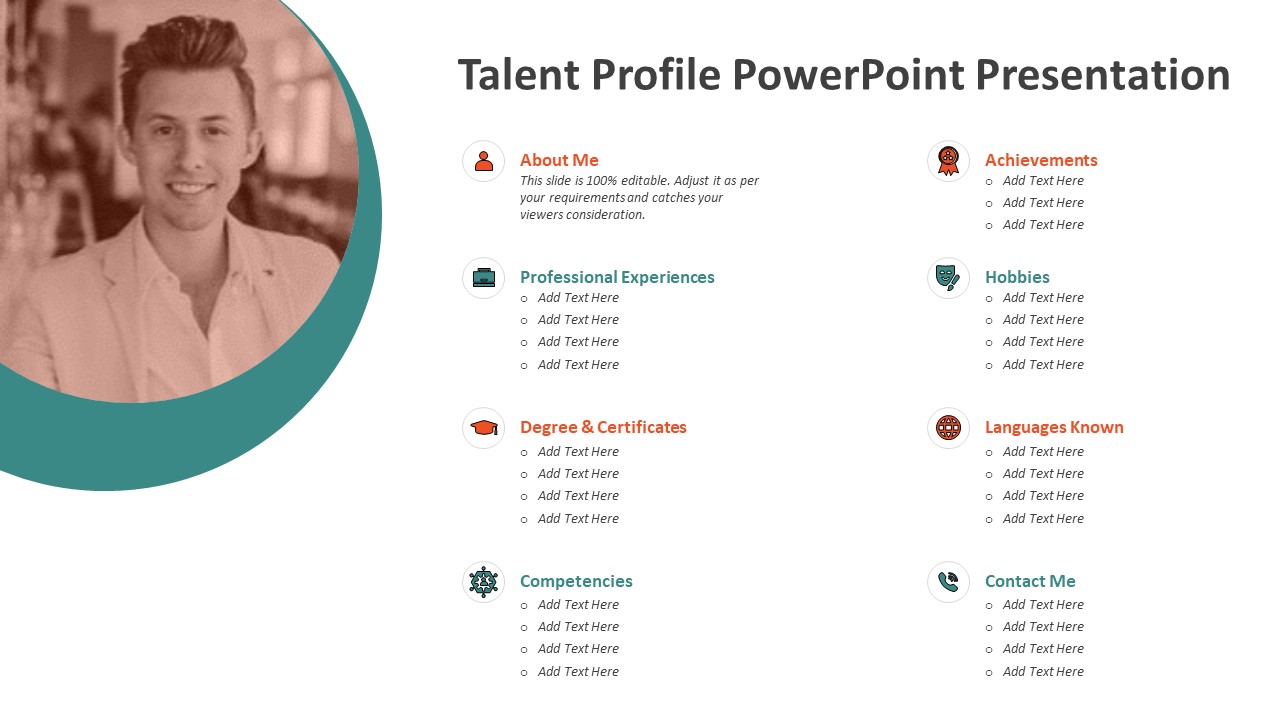 Talent Profile PowerPoint Presentation

About Me
This slide is 100% editable. Adjust it as per your requirements and catches your viewers consideration.

Professional Experiences
o Add Text Here
o Add Text Here
o Add Text Here
o Add Text Here

Degree & Certificates
o Add Text Here
o Add Text Here
o Add Text Here
o Add Text Here

Competencies
o Add Text Here
o Add Text Here
o Add Text Here
o Add Text Here

Achievements
o Add Text Here
o Add Text Here
o Add Text Here

Hobbies
o Add Text Here
o Add Text Here
o Add Text Here
o Add Text Here

Languages Known
o Add Text Here
o Add Text Here
o Add Text Here
o Add Text Here

Contact Me
o Add Text Here
o Add Text Here
o Add Text Here
o Add Text Here